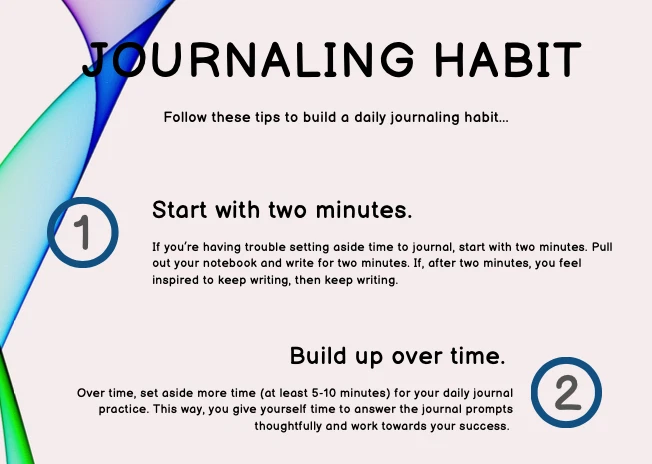 JOURNALING HABIT

Follow these tips to build a daily journaling habit...

1

Start with two minutes.

If you're having trouble setting aside time to journal, start with two minutes. Pull out your notebook and write for two minutes. If, after two minutes, you feel inspired to keep writing, then keep writing.

Build up over time.

2

Over time, set aside more time (at least 5-10 minutes) for your daily journal practice. This way, you give yourself time to answer the journal prompts thoughtfully and work towards your success.